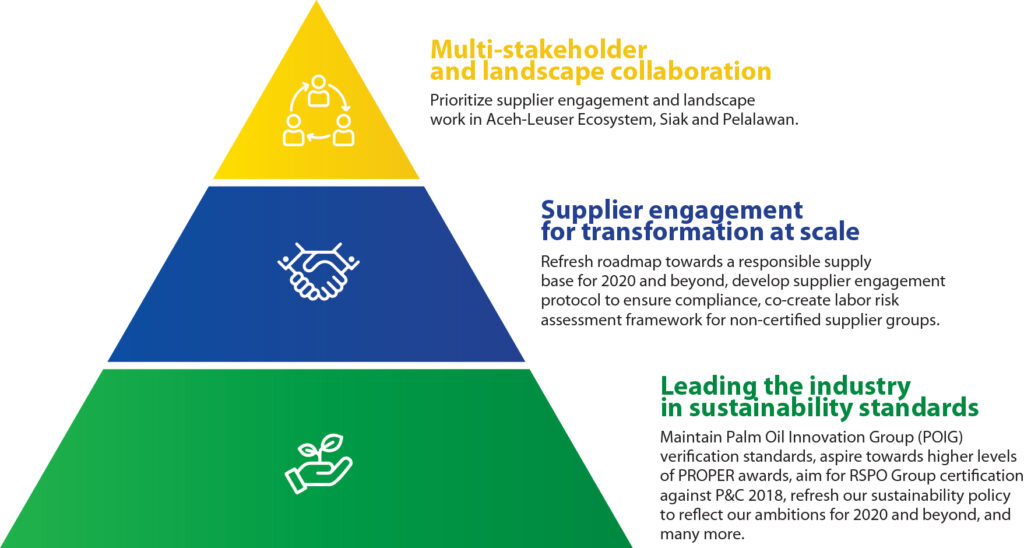 Multi-stakeholder and landscape collaboration

Prioritize supplier engagement and landscape work in Aceh-Leuser Ecosystem, Siak and Pelalawan.

Supplier engagement for transformation at scale

Refresh roadmap towards a responsible supply base for 2020 and beyond, develop supplier engagement protocol to ensure compliance, co-create labor risk assessment framework for non-certified supplier groups.

Leading the industry in sustainability standards

Maintain Palm Oil Innovation Group (POIG) verification standards, aspire towards higher levels of PROPER awards, aim for RSPO Group certification against P&C 2018, refresh our sustainability policy to reflect our ambitions for 2020 and beyond, and many more.